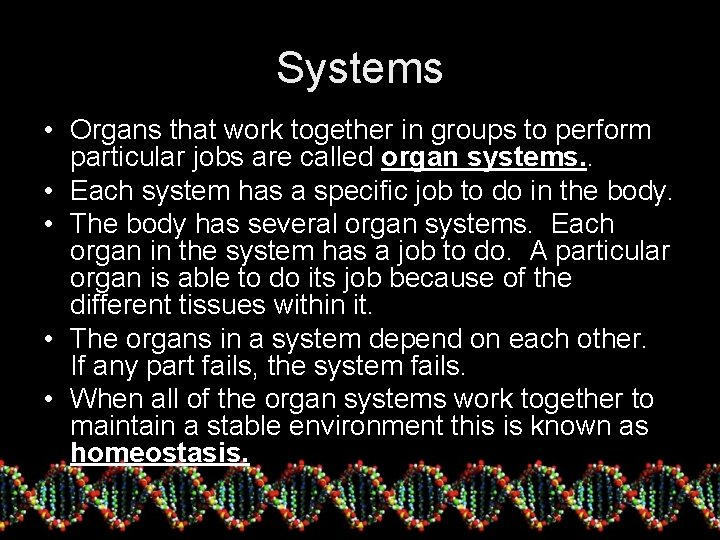 Systems

• Organs that work together in groups to perform particular jobs are called organ systems..
• Each system has a specific job to do in the body.
• The body has several organ systems. Each organ in the system has a job to do. A particular organ is able to do its job because of the different tissues within it.
• The organs in a system depend on each other. If any part fails, the system fails.
• When all of the organ systems work together to maintain a stable environment this is known as homeostasis.